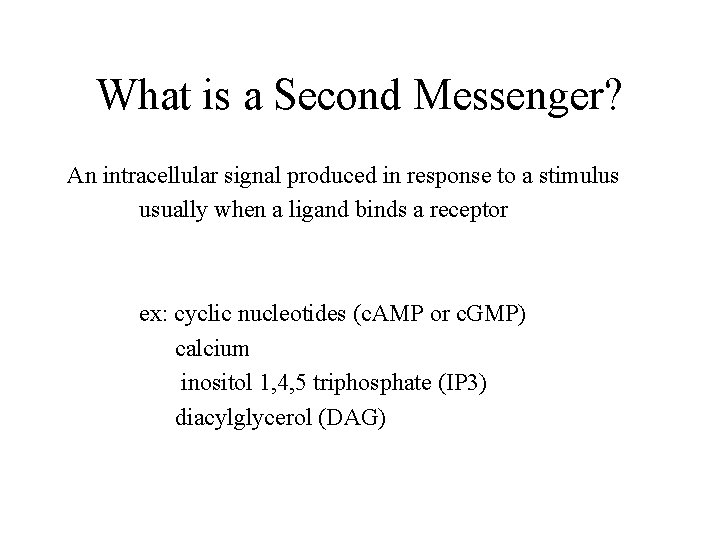 What is a Second Messenger?

An intracellular signal produced in response to a stimulus usually when a ligand binds a receptor

ex: cyclic nucleotides (cAMP or cGMP)
calcium
inositol 1,4,5 triphosphate (IP3)
diacylglycerol (DAG)